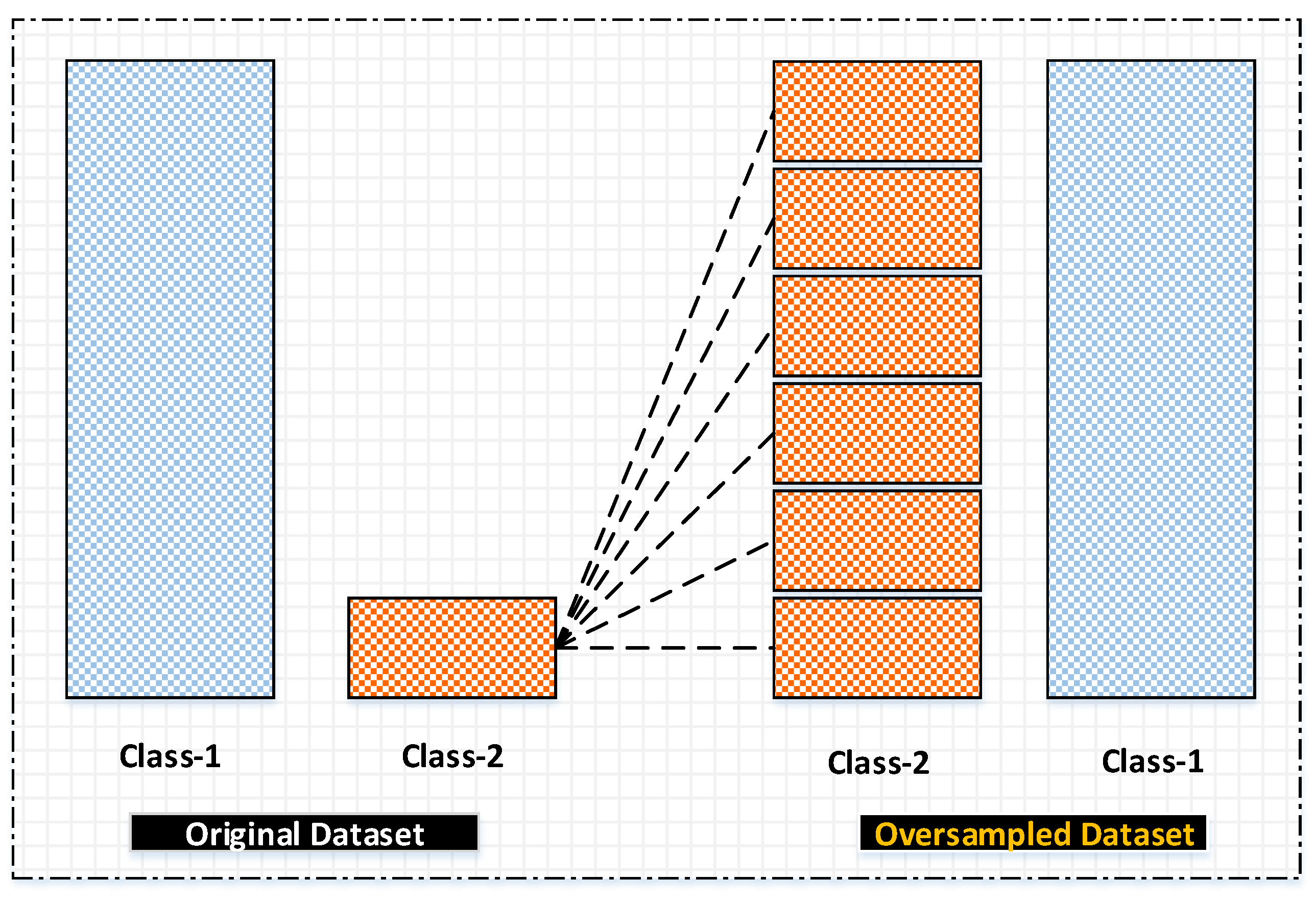 Class-1

Class-2

Class-2

Class-1

Original Dataset

Oversampled Dataset